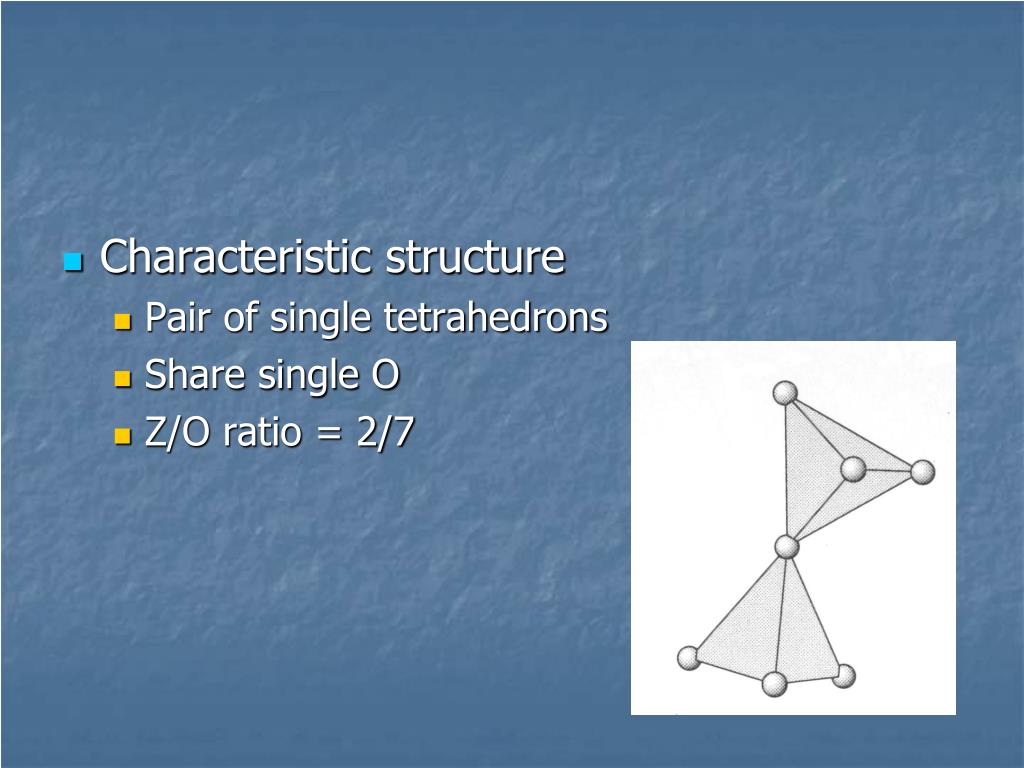 Characteristic structure

Pair of single tetrahedrons

Share single O

Z/O ratio = 2/7